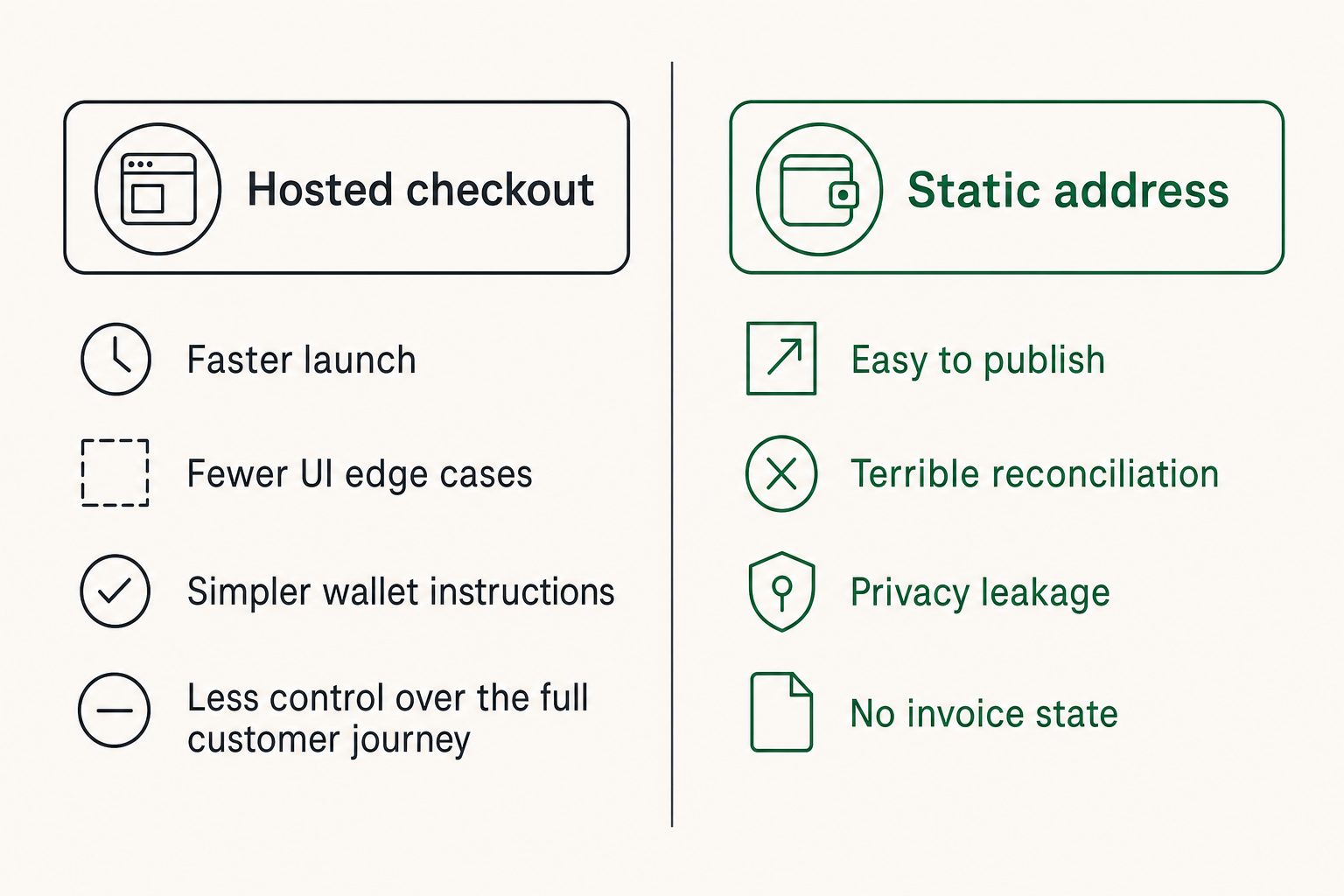 Hosted checkout

Faster launch

Fewer UI edge cases

Simpler wallet instructions

Less control over the full customer journey

Static address

Easy to publish

Terrible reconciliation

Privacy leakage

No invoice state